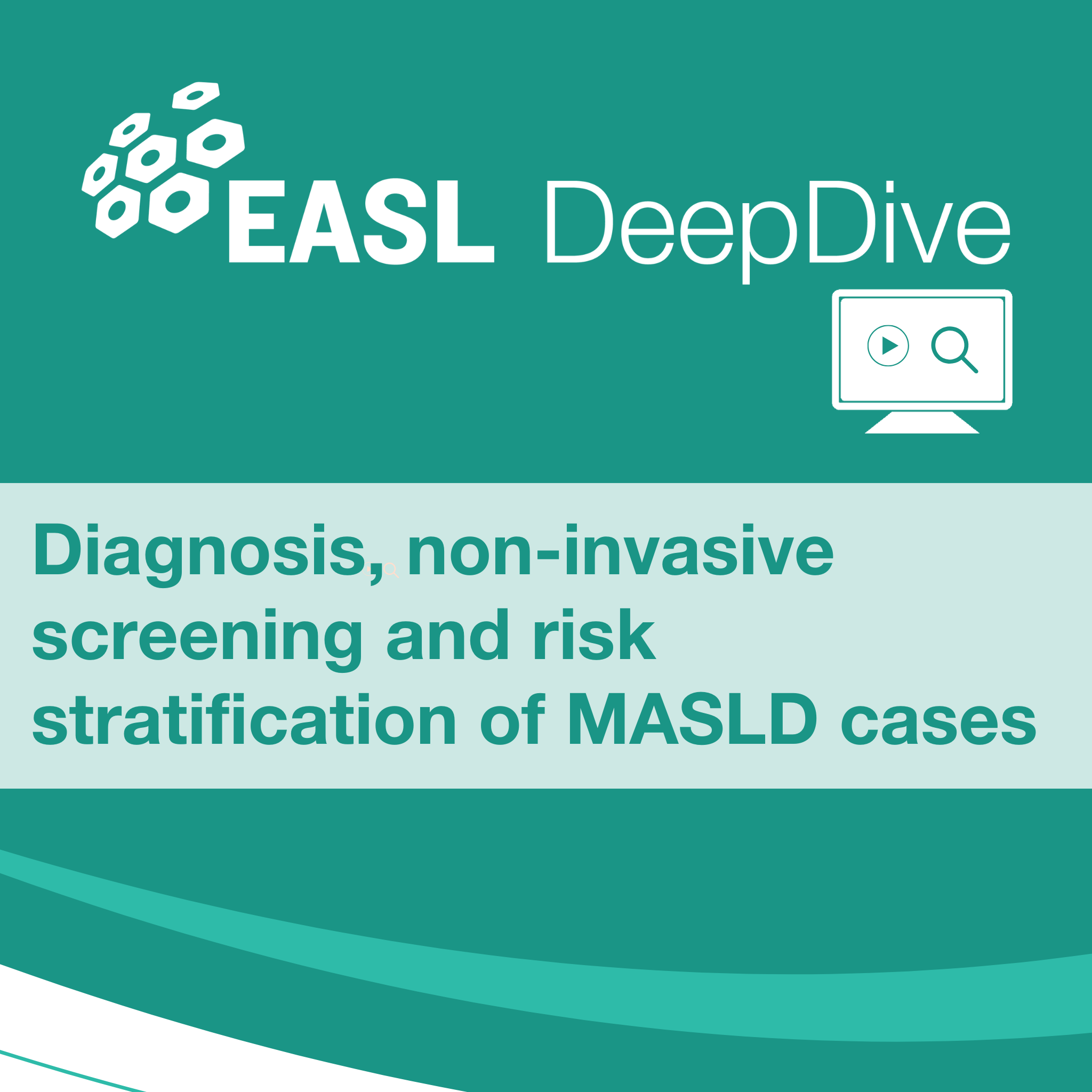 EASL DeepDive

Diagnosis, non-invasive screening and risk stratification of MASLD cases